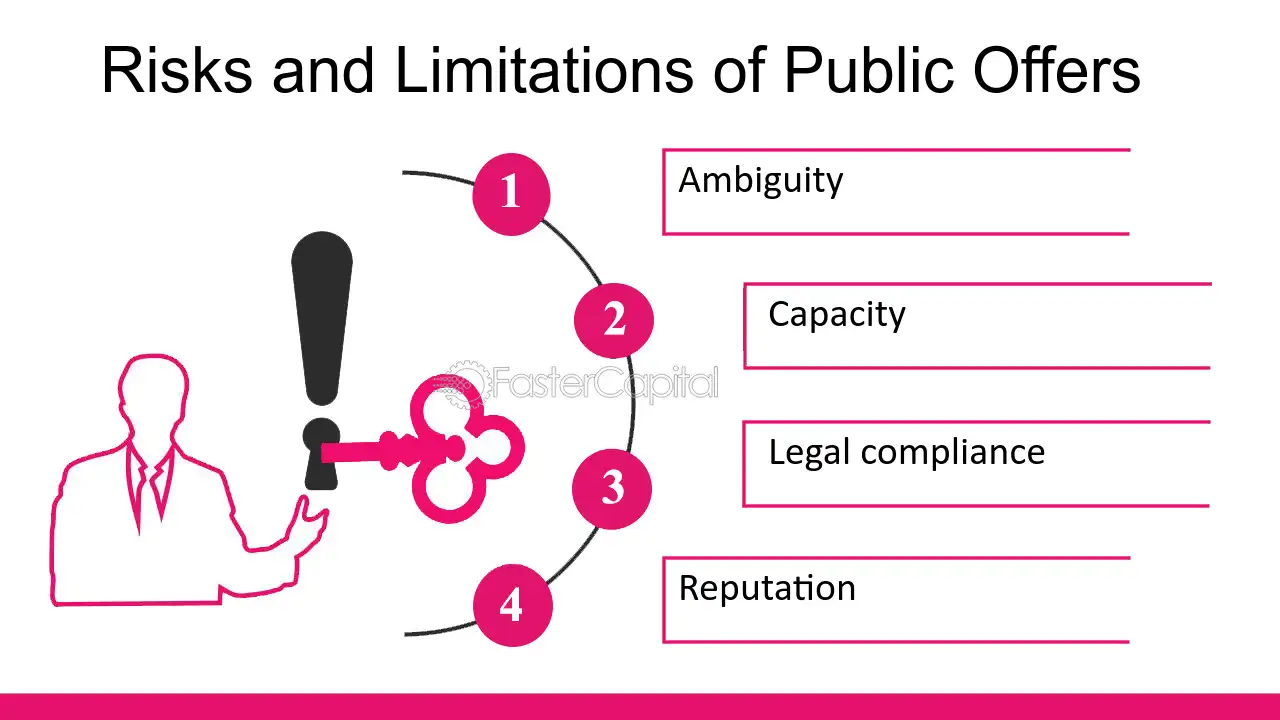 Risks and Limitations of Public Offers

1

Ambiguity

2

Capacity

3

Legal compliance

4

Reputation

FasterCapital